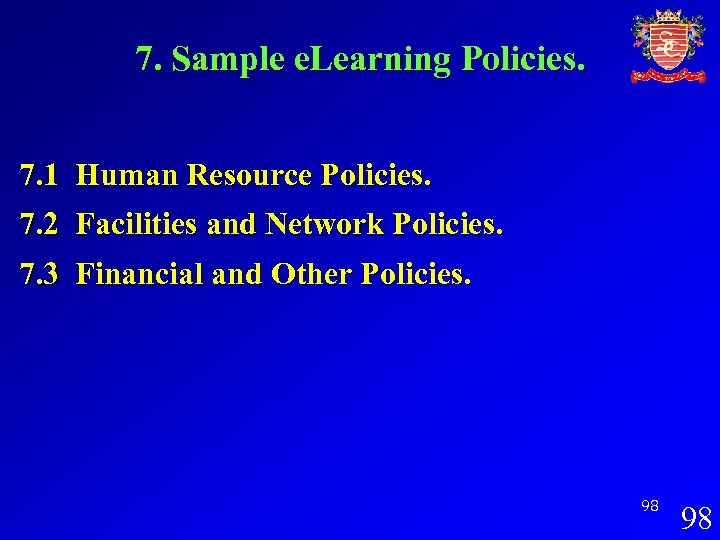 7. Sample eLearning Policies.

7.1 Human Resource Policies.

7.2 Facilities and Network Policies.

7.3 Financial and Other Policies.

98

98